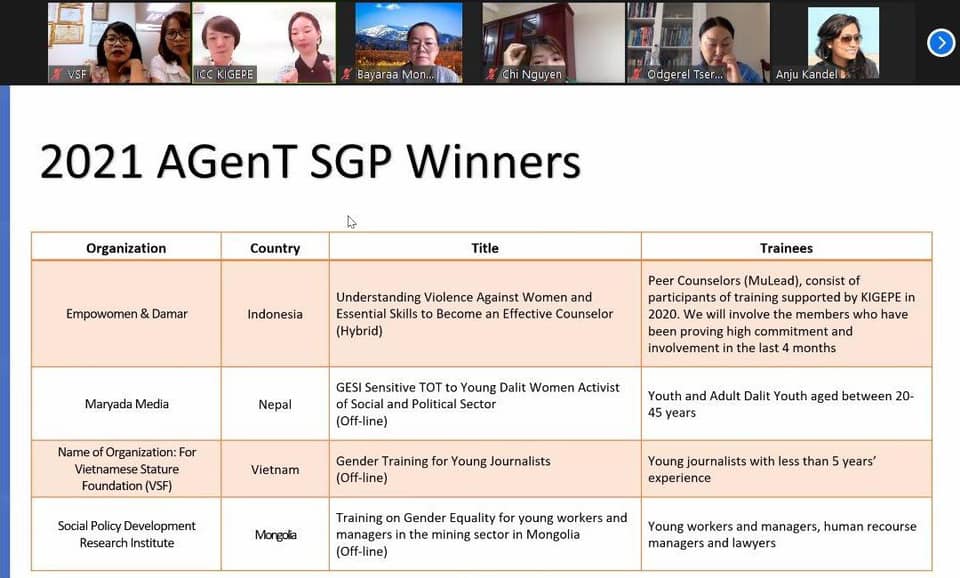 VSF ICC KIGEPE Bayaraa Mon... Chi Nguyen Odgerel Tser... Anju Kandel

2021 AGenT SGP Winners

| Organization | Country | Title | Trainees |
|---|---|---|---|
| Empowomen & Damar | Indonesia | Understanding Violence Against Women and Essential Skills to Become an Effective Counselor (Hybrid) | Peer Counselors (MuLead), consist of participants of training supported by KIGEPE in 2020. We will involve the members who have been proving high commitment and involvement in the last 4 months |
| Maryada Media | Nepal | GESI Sensitive TOT to Young Dalit Women Activist of Social and Political Sector (Off-line) | Youth and Adult Dalit Youth aged between 20-45 years |
| Name of Organization: For Vietnamese Stature Foundation (VSF) | Vietnam | Gender Training for Young Journalists (Off-line) | Young journalists with less than 5 years' experience |
| Social Policy Development Research Institute | Mongolia | Training on Gender Equality for young workers and managers in the mining sector in Mongolia (Off-line) | Young workers and managers, human recourse managers and lawyers |